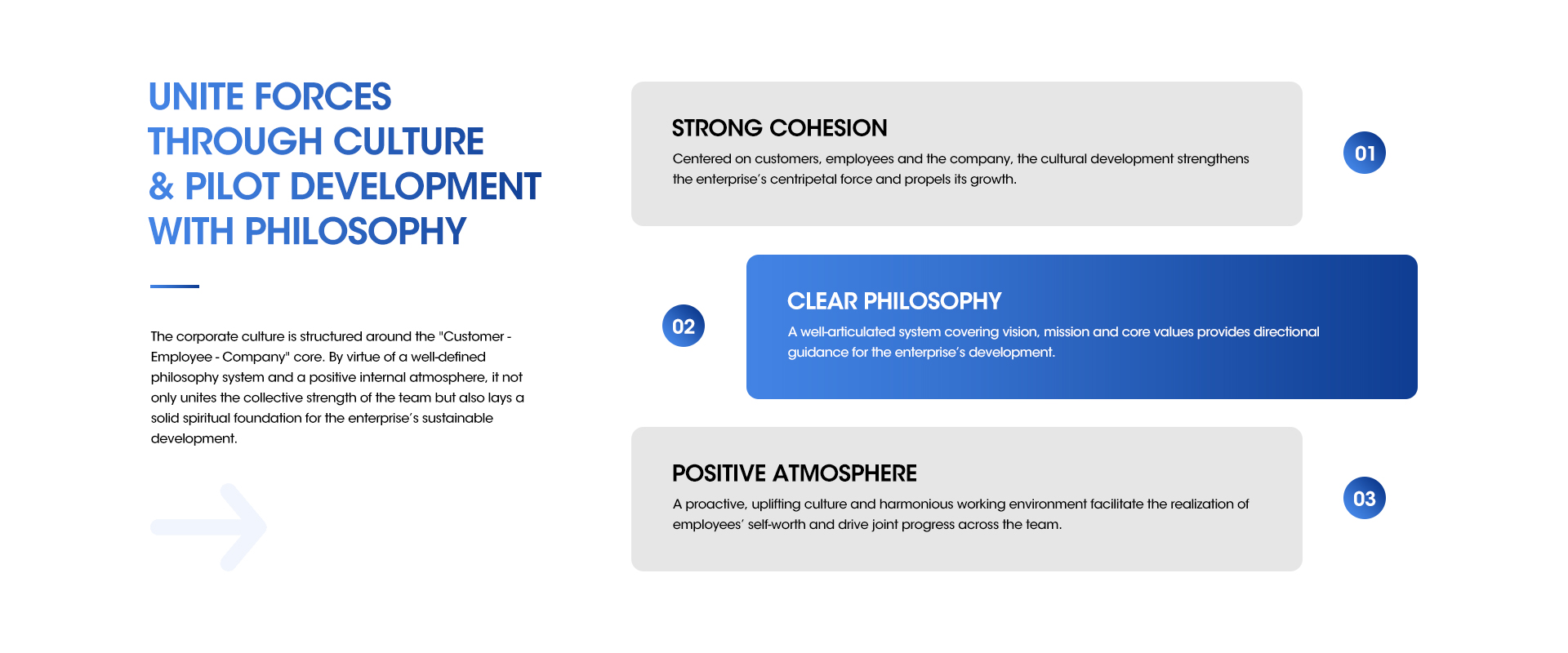 UNITE FORCES
THROUGH CULTURE
& PILOT DEVELOPMENT
WITH PHILOSOPHY

The corporate culture is structured around the "Customer - Employee - Company" core. By virtue of a well-defined philosophy system and a positive internal atmosphere, it not only unites the collective strength of the team but also lays a solid spiritual foundation for the enterprise's sustainable development.

STRONG COHESION
Centered on customers, employees and the company, the cultural development strengthens the enterprise's centripetal force and propels its growth.

01

02

CLEAR PHILOSOPHY
A well-articulated system covering vision, mission and core values provides directional guidance for the enterprise's development.

POSITIVE ATMOSPHERE
A proactive, uplifting culture and harmonious working environment facilitate the realization of employees' self-worth and drive joint progress across the team.

03